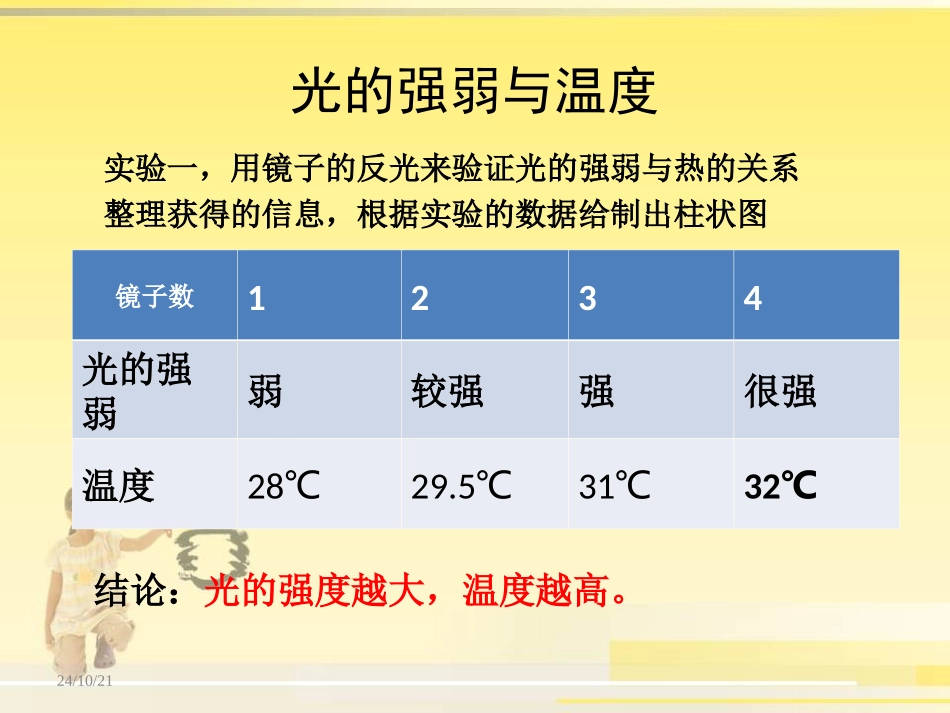 光的强弱与温度

实验一，用镜子的反光来验证光的强弱与热的关系
整理获得的信息，根据实验的数据给制出柱状图

| 镜子数 | 1 | 2 | 3 | 4 |
|---|---|---|---|---|
| 光的强弱 | 弱 | 较强 | 强 | 很强 |
| 温度 | 28℃ | 29.5℃ | 31℃ | 32℃ |

结论：光的强度越大，温度越高。

24/10/21